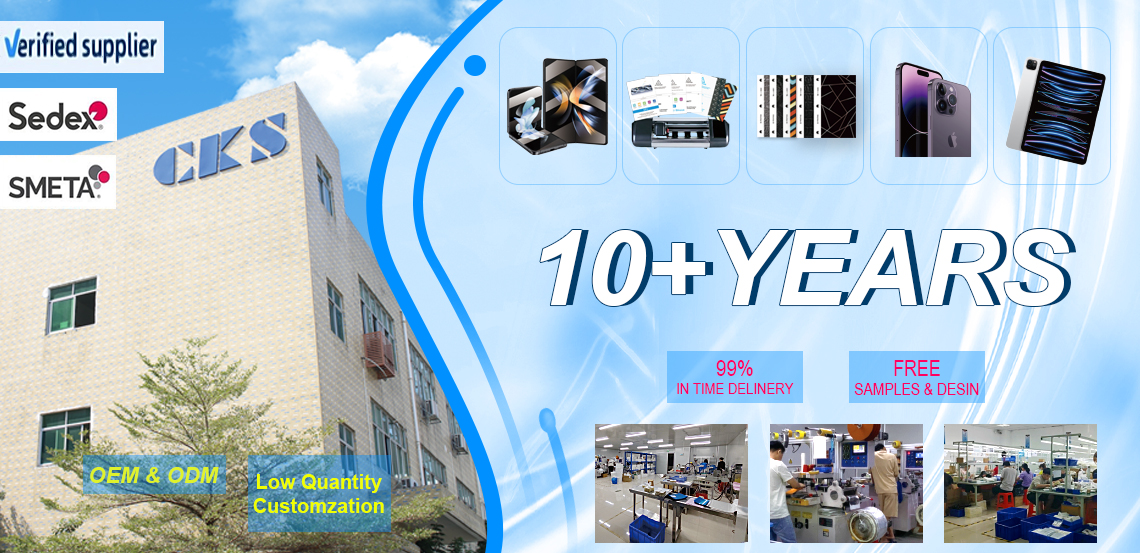 Verified supplier

Sedex

SMETA

CKS

10+YEARS

99%
IN TIME DELINERY

FREE
SAMPLES & DESIN

OEM & ODM

Low Quantity
Customzation